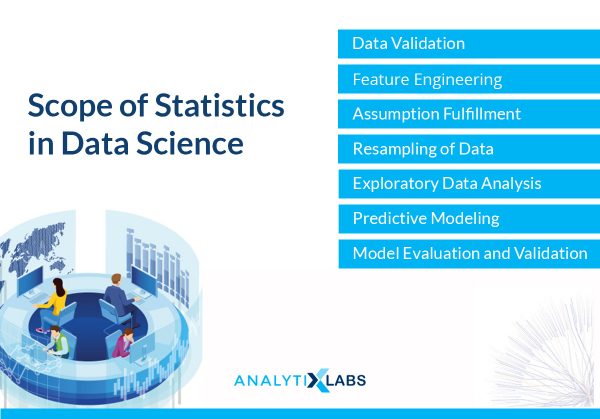 Scope of Statistics in Data Science

Data Validation

Feature Engineering

Assumption Fulfillment

Resampling of Data

Exploratory Data Analysis

Predictive Modeling

Model Evaluation and Validation

ANALYTIXLABS